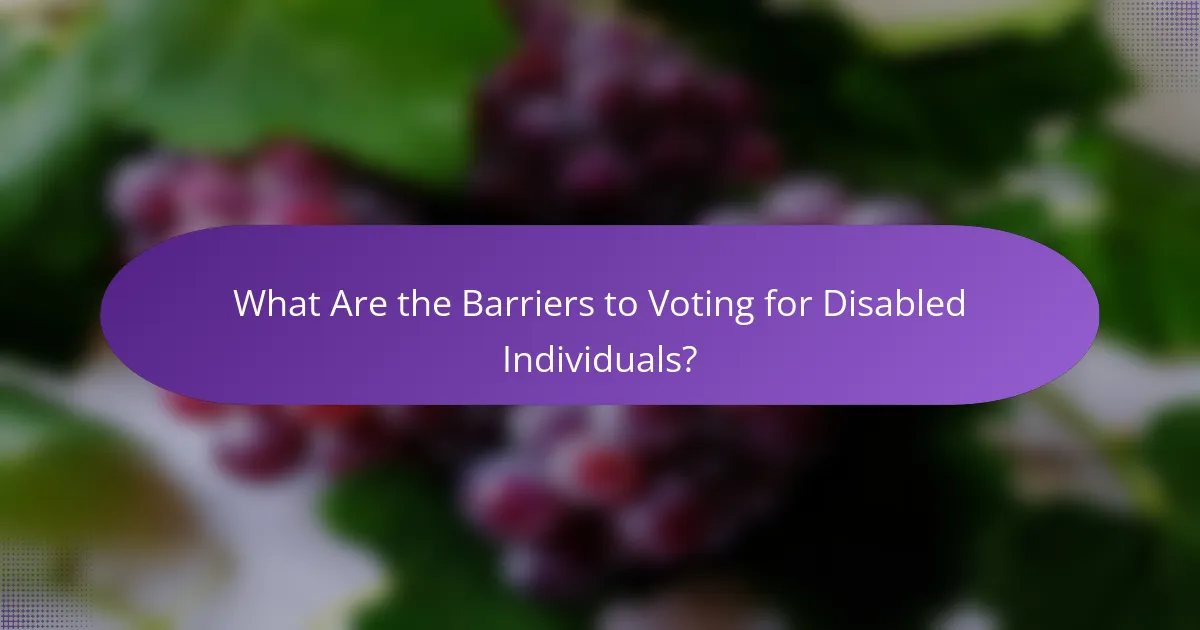 What Are the Barriers to Voting for Disabled Individuals?